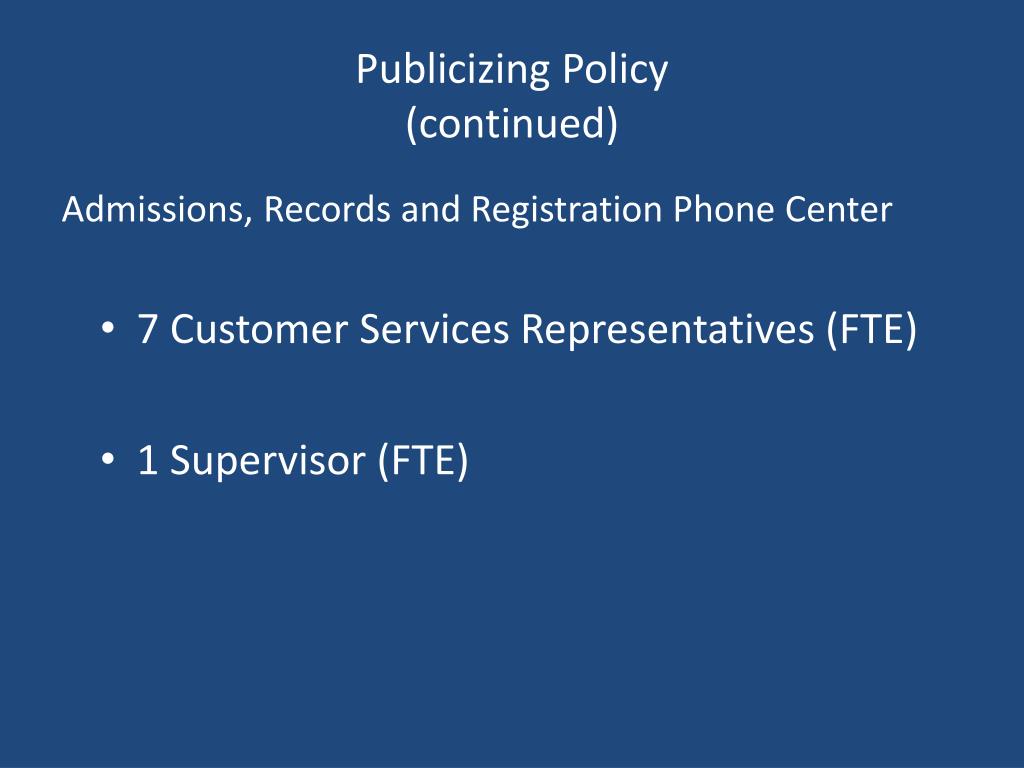 Publicizing Policy
(continued)

Admissions, Records and Registration Phone Center

• 7 Customer Services Representatives (FTE)

• 1 Supervisor (FTE)